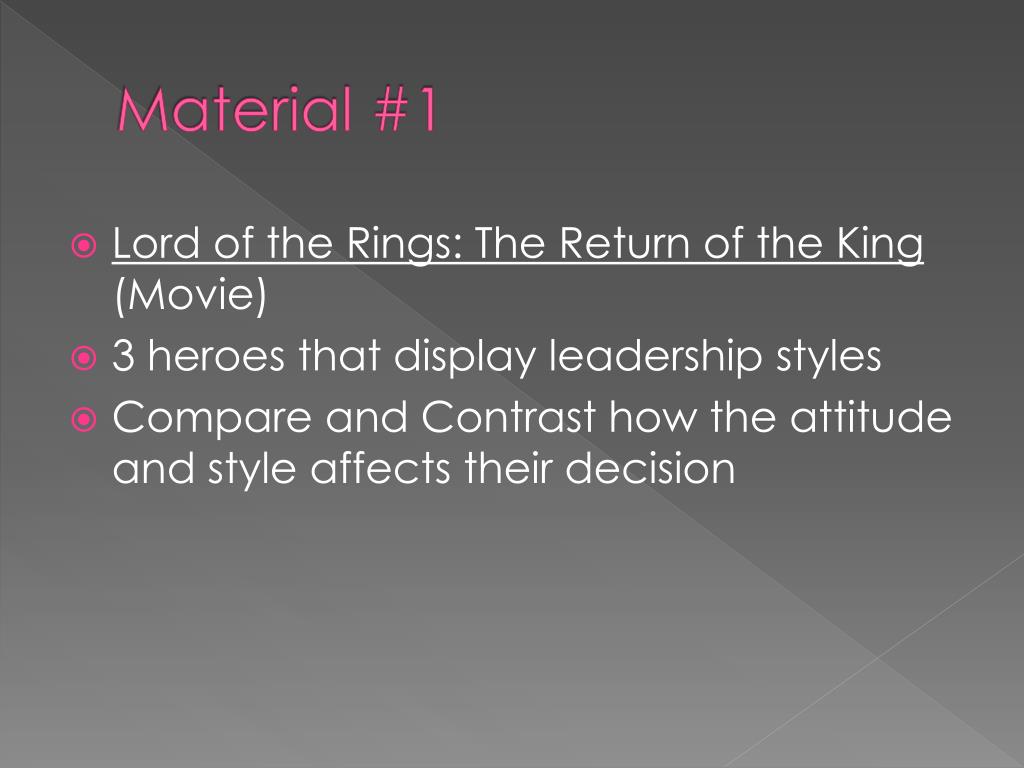 Material #1

Lord of the Rings: The Return of the King (Movie)

3 heroes that display leadership styles

Compare and Contrast how the attitude and style affects their decision